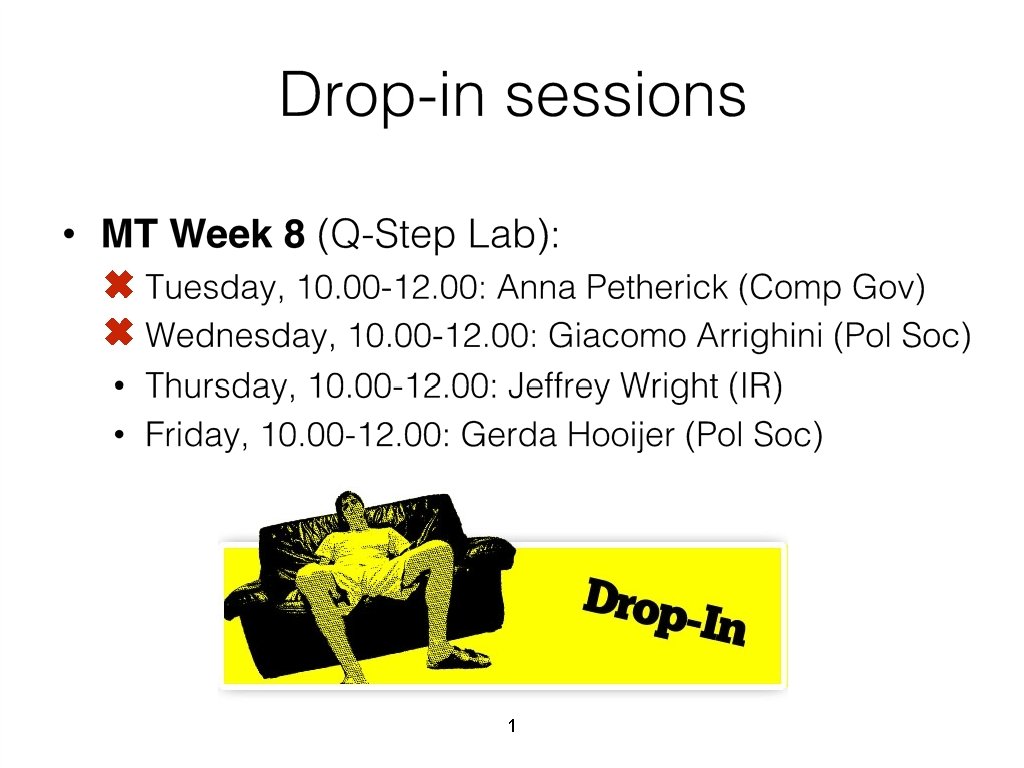 Drop-in sessions

• **MT Week 8** (Q-Step Lab):
✖ Tuesday, 10.00-12.00: Anna Petherick (Comp Gov)
✖ Wednesday, 10.00-12.00: Giacomo Arrighini (Pol Soc)
• Thursday, 10.00-12.00: Jeffrey Wright (IR)
• Friday, 10.00-12.00: Gerda Hooijer (Pol Soc)

Drop-In

1